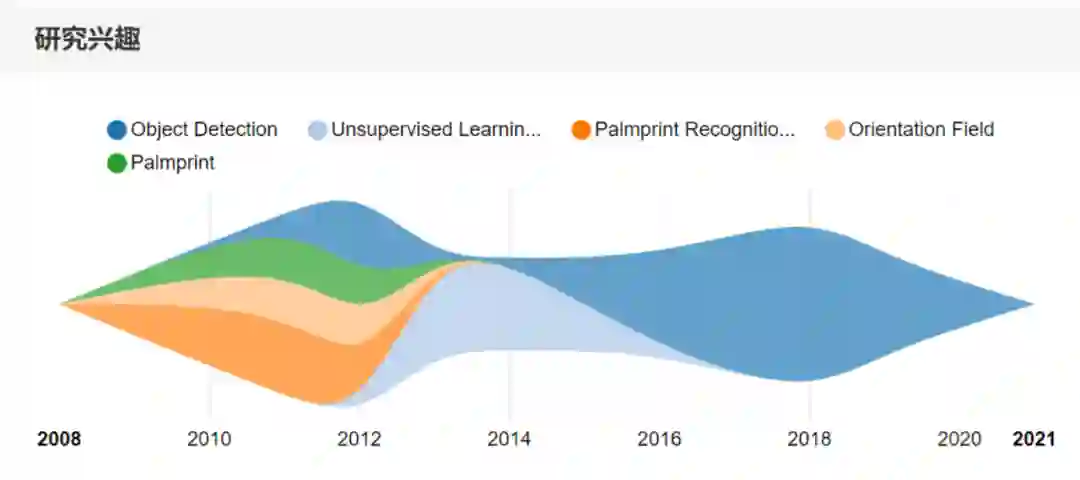 研究兴趣

Object Detection
Unsupervised Learnin...
Palmprint Recognitio...
Orientation Field
Palmprint

2008
2010
2012
2014
2016
2018
2020
2021